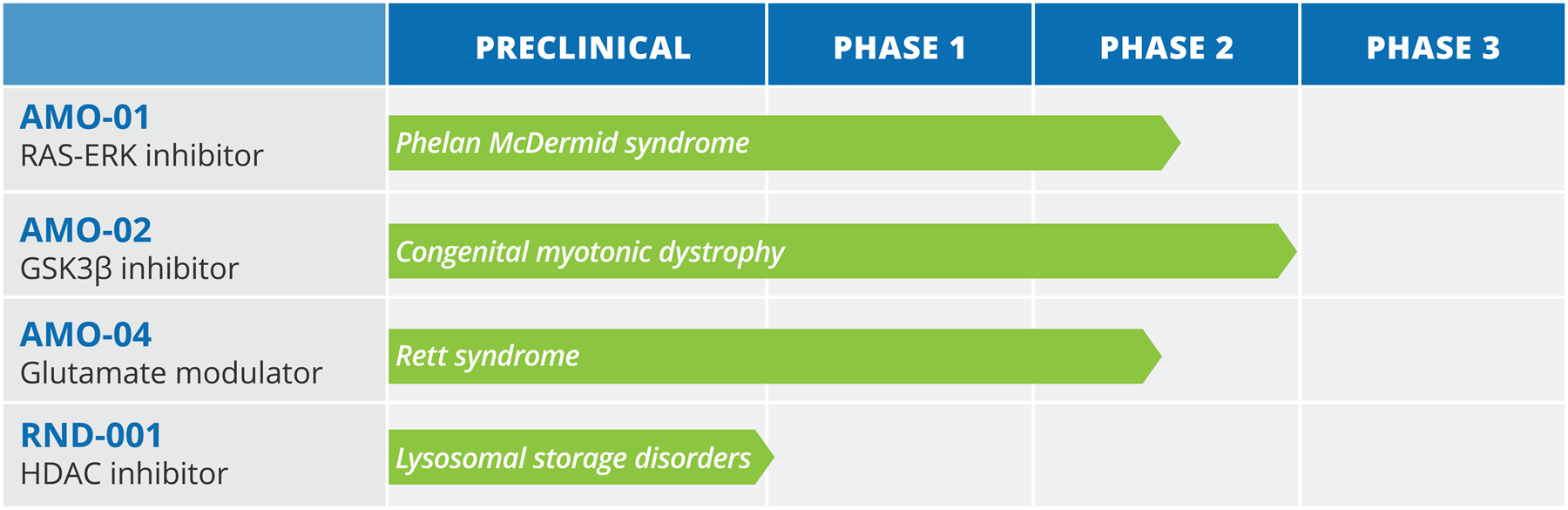 | | PRECLINICAL | PHASE 1 | PHASE 2 | PHASE 3 |
|---|---|---|---|---|
| AMO-01 RAS-ERK inhibitor | Phelan McDermid syndrome | | | |
| AMO-02 GSK3β inhibitor | Congenital myotonic dystrophy | | | |
| AMO-04 Glutamate modulator | Rett syndrome | | | |
| RND-001 HDAC inhibitor | Lysosomal storage disorders | | | |